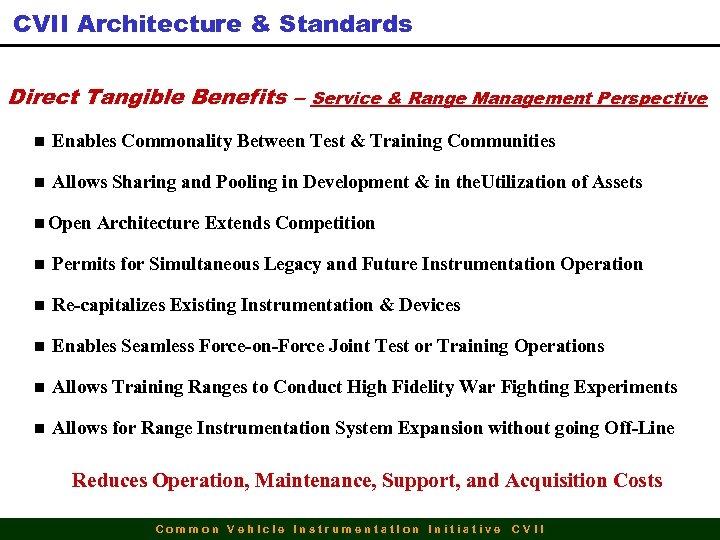 CVII Architecture & Standards

Direct Tangible Benefits – Service & Range Management Perspective

■ Enables Commonality Between Test & Training Communities

■ Allows Sharing and Pooling in Development & in theUtilization of Assets

■ Open Architecture Extends Competition

■ Permits for Simultaneous Legacy and Future Instrumentation Operation

■ Re-capitalizes Existing Instrumentation & Devices

■ Enables Seamless Force-on-Force Joint Test or Training Operations

■ Allows Training Ranges to Conduct High Fidelity War Fighting Experiments

■ Allows for Range Instrumentation System Expansion without going Off-Line

Reduces Operation, Maintenance, Support, and Acquisition Costs

Common Vehicle Instrumentation Initiative CVII